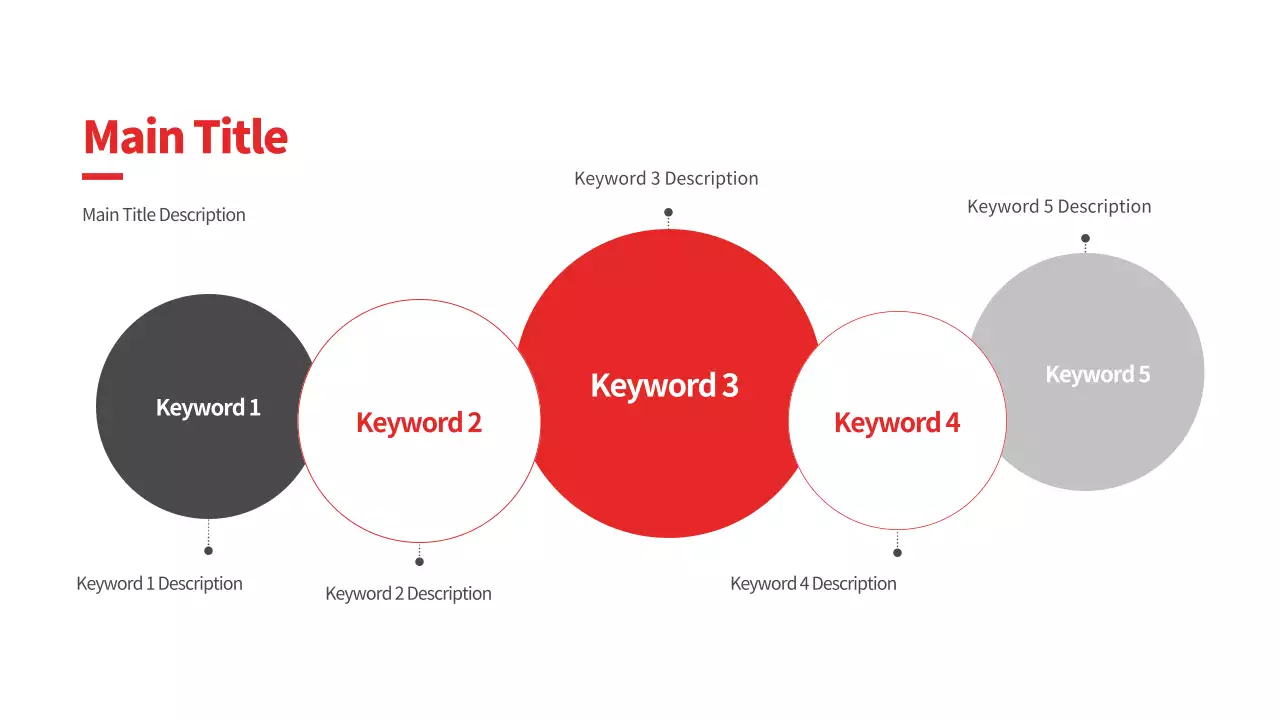 Main Title

Main Title Description

Keyword 3 Description

Keyword 5 Description

Keyword 1

Keyword 2

Keyword 3

Keyword 4

Keyword 5

Keyword 1 Description

Keyword 2 Description

Keyword 4 Description